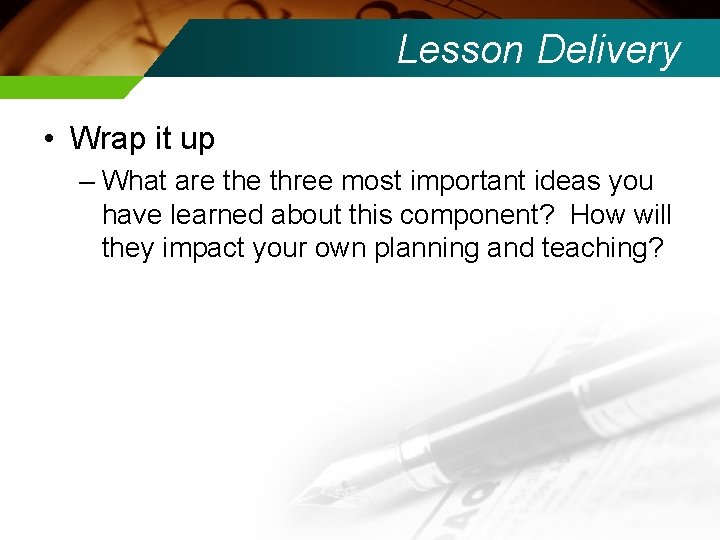 Lesson Delivery

• Wrap it up

– What are the three most important ideas you have learned about this component? How will they impact your own planning and teaching?